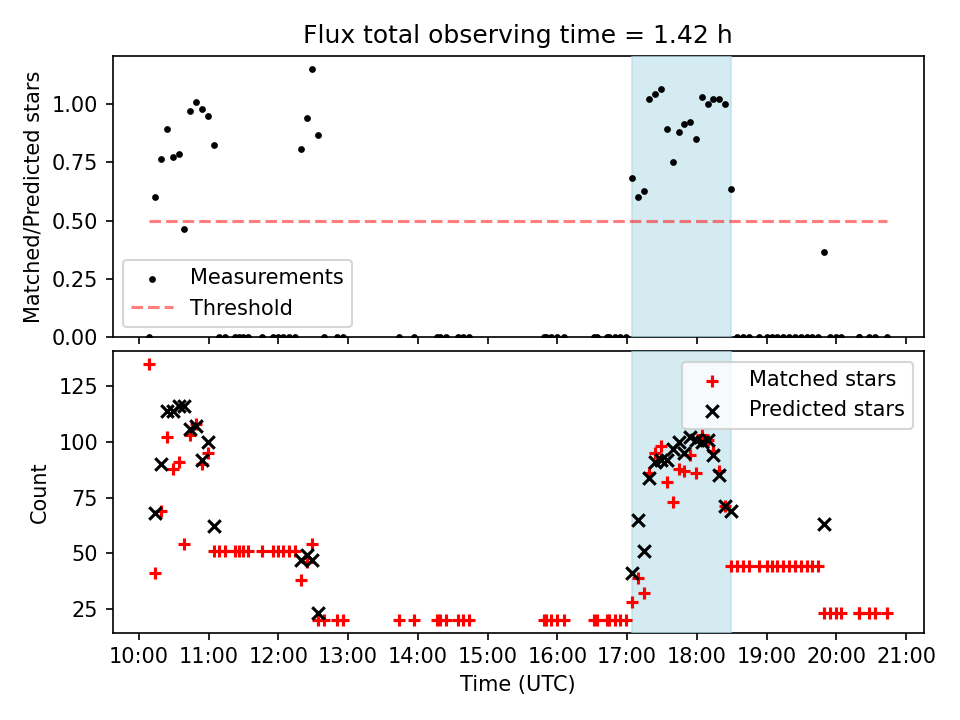 Flux total observing time = 1.42 h

Matched/Predicted stars

1.00
0.75
0.50
0.25
0.00

Measurements
Threshold

Count

125
100
75
50
25

Matched stars
Predicted stars

10:00 11:00 12:00 13:00 14:00 15:00 16:00 17:00 18:00 19:00 20:00 21:00

Time (UTC)